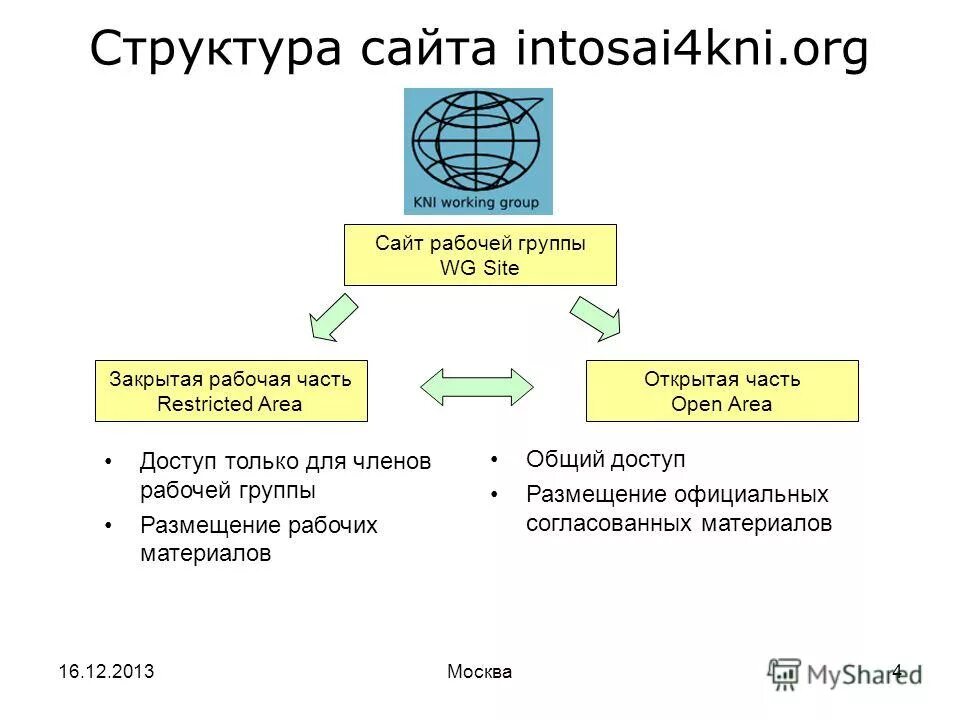 Структура сайта intosai4kni.org

KNI working group

Сайт рабочей группы
WG Site

Закрытая рабочая часть
Restricted Area

Открытая часть
Open Area

• Доступ только для членов рабочей группы
• Размещение рабочих материалов

• Общий доступ
• Размещение официальных согласованных материалов

16.12.2013

Москва

4

MyShared